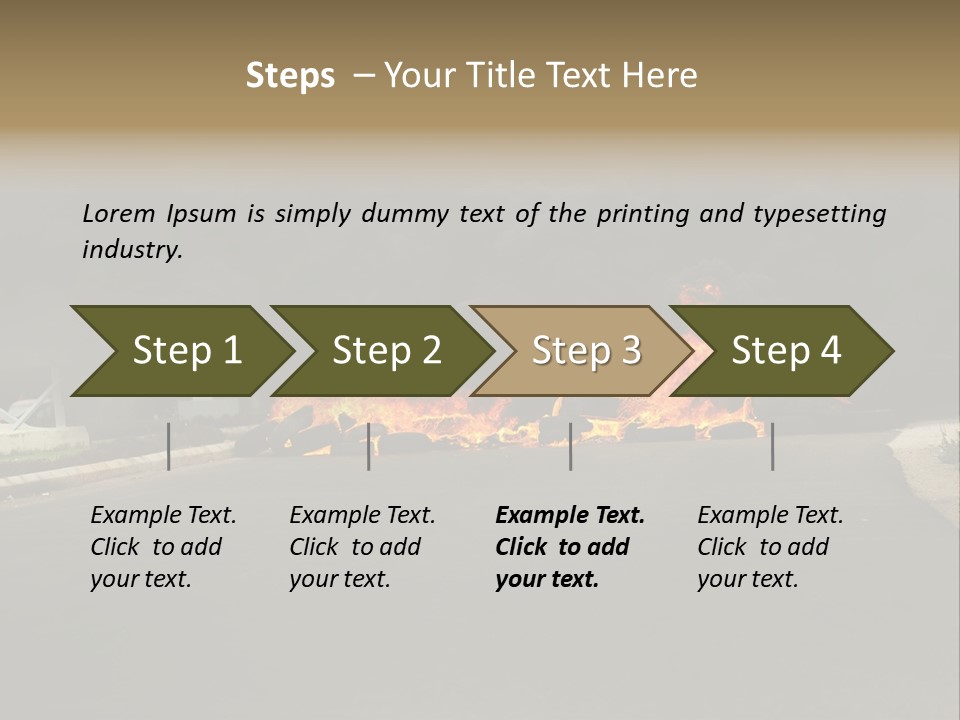 Steps – Your Title Text Here

Lorem Ipsum is simply dummy text of the printing and typesetting industry.

Step 1

Step 2

Step 3

Step 4

Example Text. Click to add your text.

Example Text. Click to add your text.

Example Text. Click to add your text.

Example Text. Click to add your text.